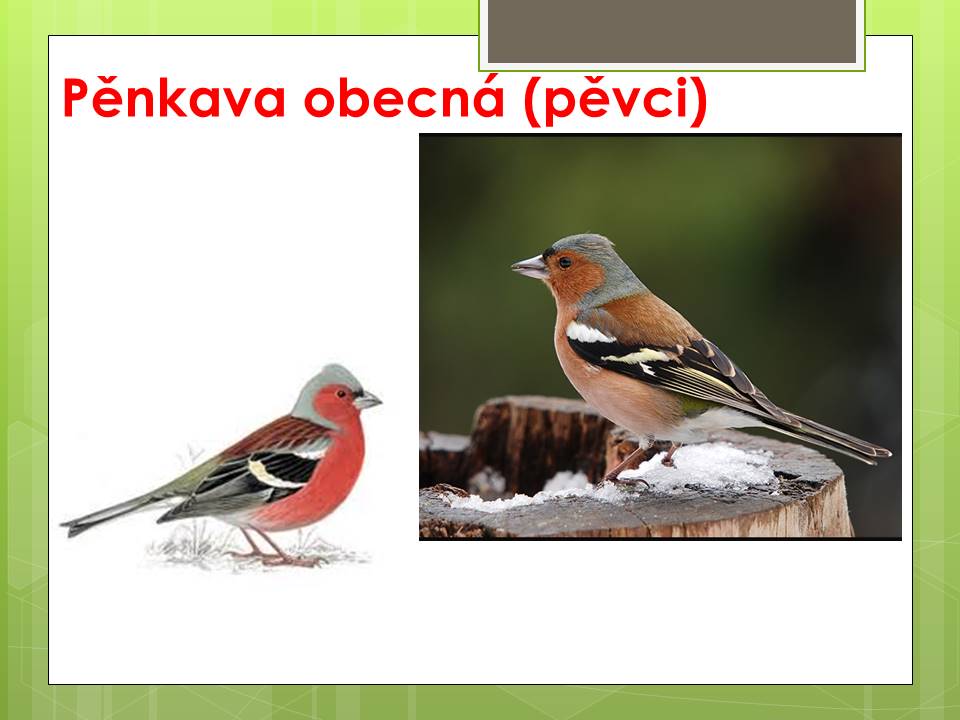 Pěnkava obecná (pěvci)